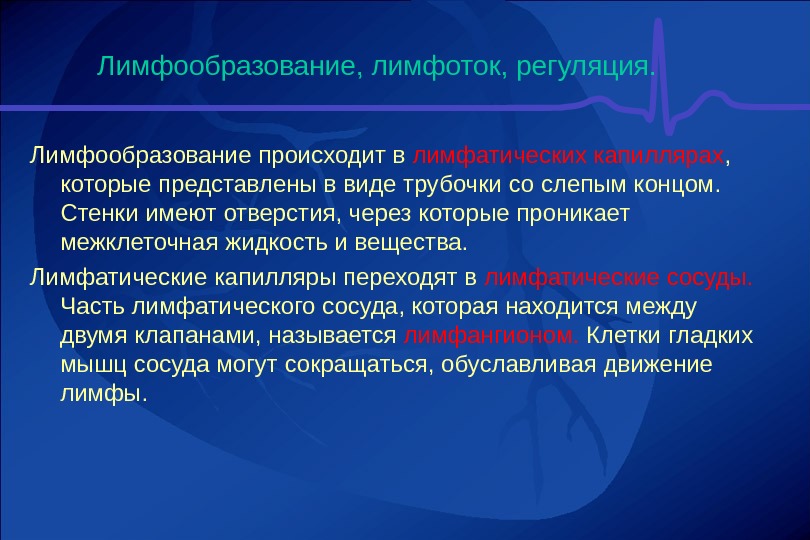 Лимфообразование, лимфоток, регуляция.

Лимфообразование происходит в лимфатических капиллярах, которые представлены в виде трубочки со слепым концом. Стенки имеют отверстия, через которые проникает межклеточная жидкость и вещества.

Лимфатические капилляры переходят в лимфатические сосуды. Часть лимфатического сосуда, которая находится между двумя клапанами, называется лимфангионом. Клетки гладких мышц сосуда могут сокращаться, обуславливая движение лимфы.